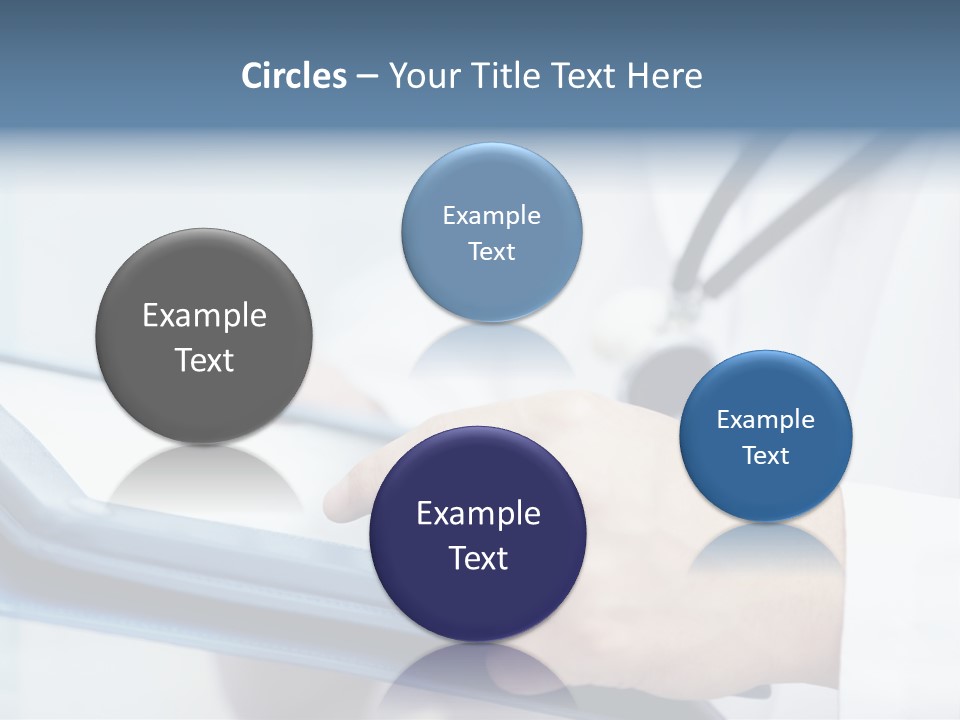 Circles – Your Title Text Here

Example Text

Example Text

Example Text

Example Text